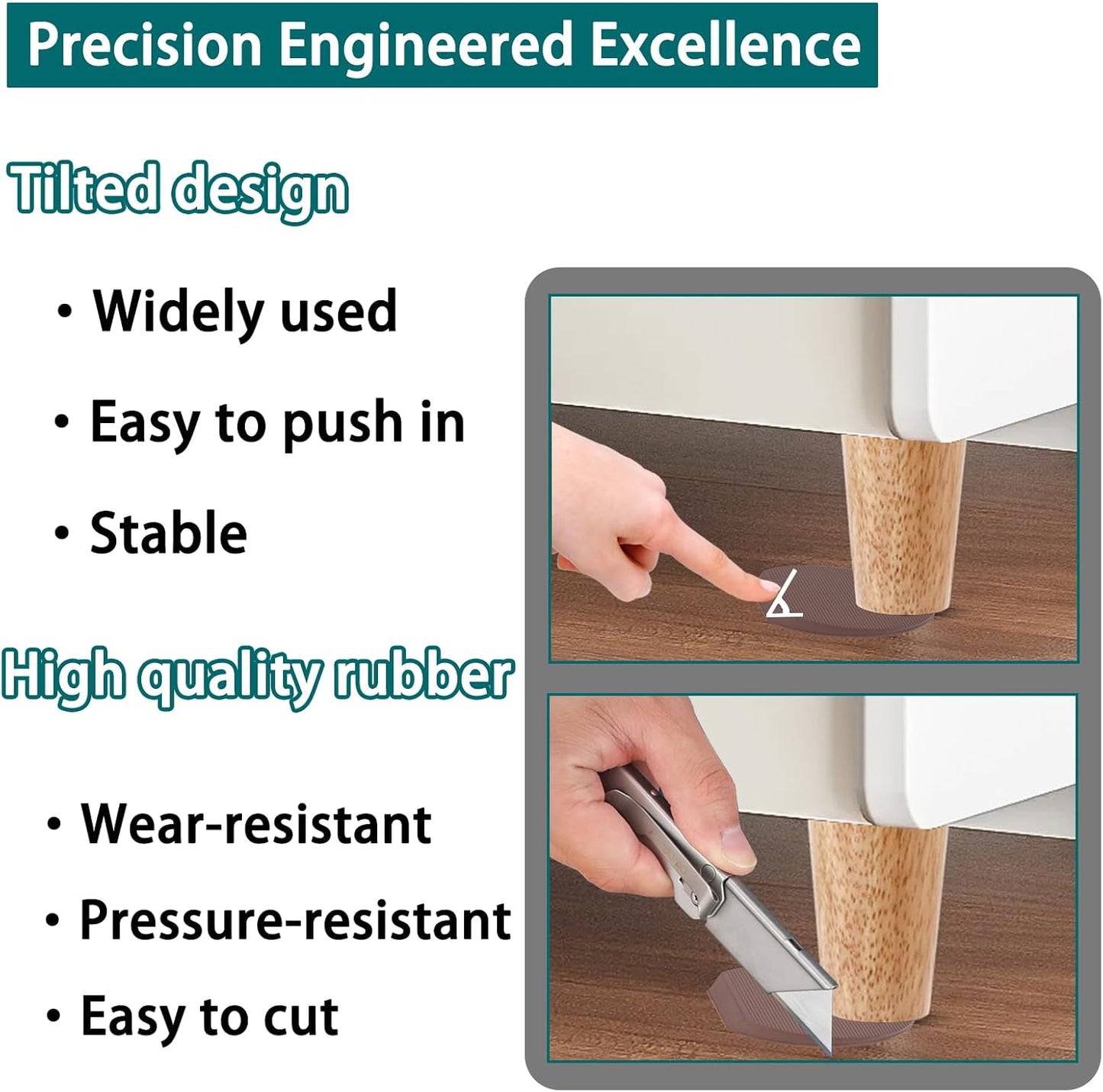 Precision Engineered Excellence

Tilted design

• Widely used

• Easy to push in

• Stable

High quality rubber

• Wear-resistant

• Pressure-resistant

• Easy to cut